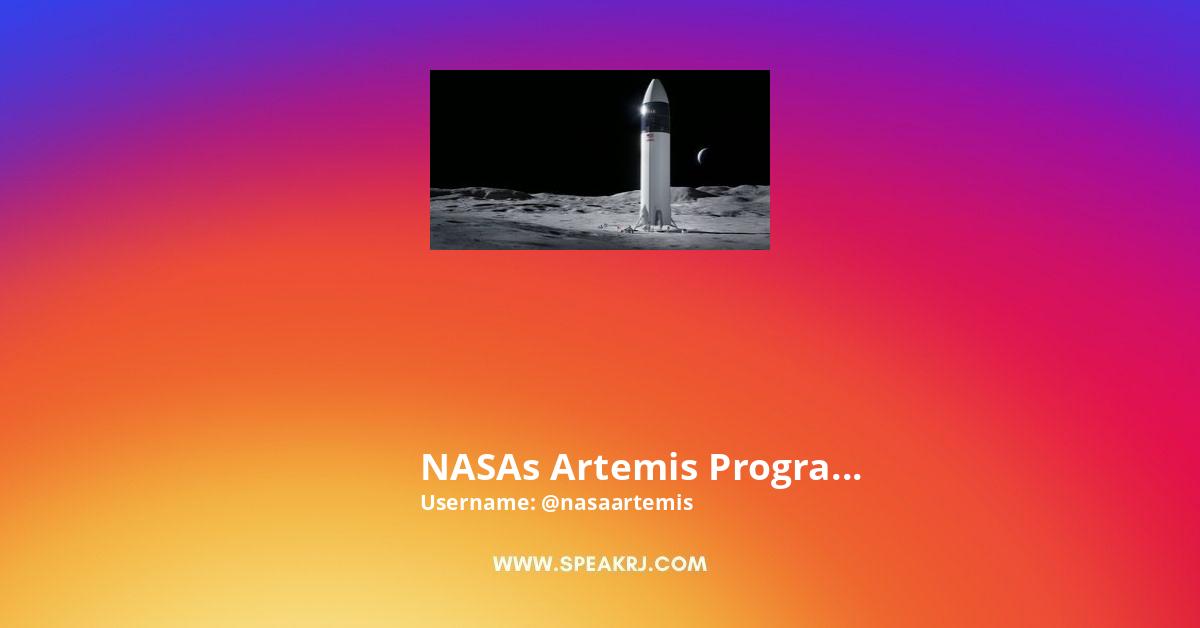 NASAs Artemis Progra...
Username: @nasaartemis

WWW.SPEAKRJ.COM